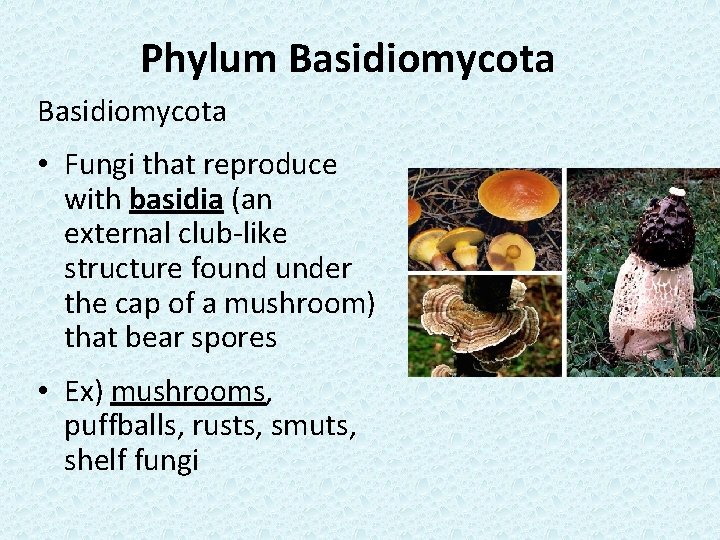 Phylum Basidiomycota

Basidiomycota

• Fungi that reproduce with basidia (an external club-like structure found under the cap of a mushroom) that bear spores

• Ex) mushrooms, puffballs, rusts, smuts, shelf fungi